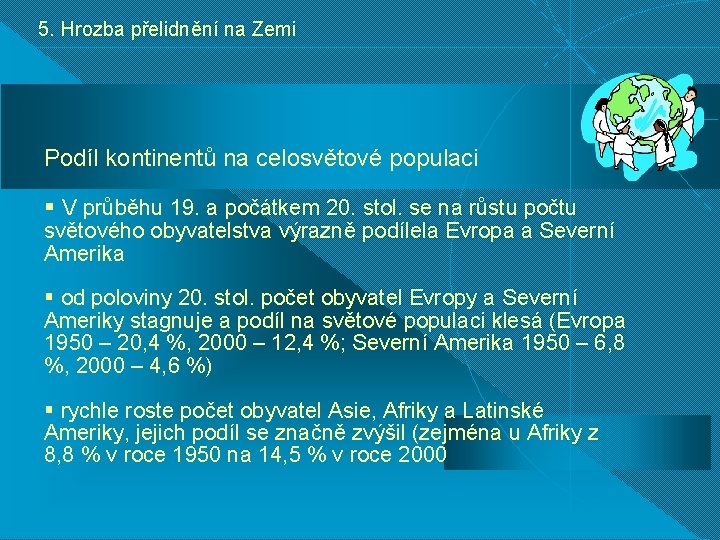 5. Hrozba přelidnění na Zemi

Podíl kontinentů na celosvětové populaci

▪ V průběhu 19. a počátkem 20. stol. se na růstu počtu světového obyvatelstva výrazně podílela Evropa a Severní Amerika

▪ od poloviny 20. stol. počet obyvatel Evropy a Severní Ameriky stagnuje a podíl na světové populaci klesá (Evropa 1950 – 20,4 %, 2000 – 12,4 %; Severní Amerika 1950 – 6,8 %, 2000 – 4,6 %)

▪ rychle roste počet obyvatel Asie, Afriky a Latinské Ameriky, jejich podíl se značně zvýšil (zejména u Afriky z 8,8 % v roce 1950 na 14,5 % v roce 2000